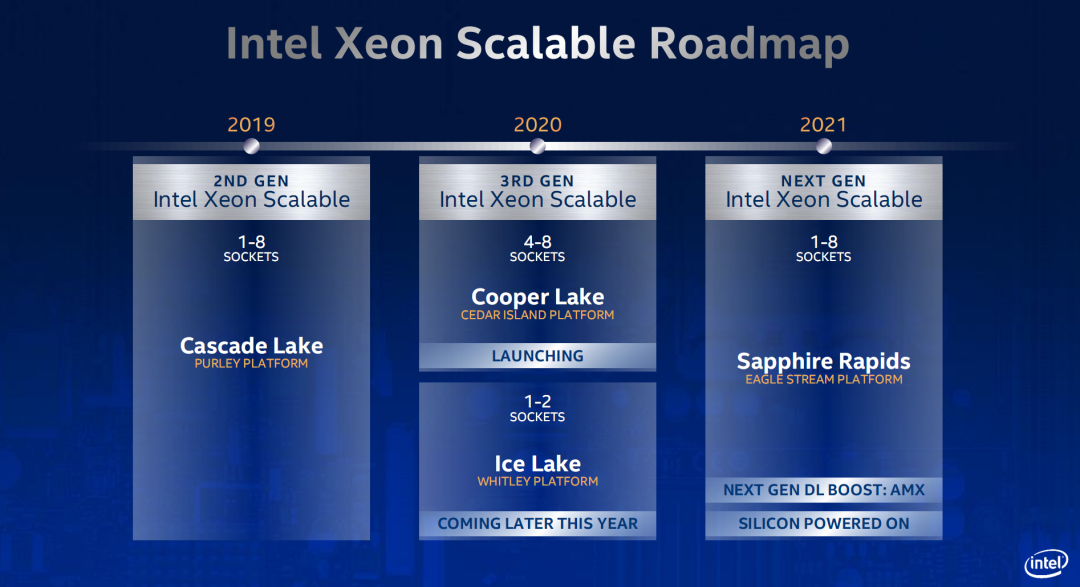 Intel Xeon Scalable Roadmap

2019

2ND GEN
Intel Xeon Scalable

1-8
SOCKETS

Cascade Lake
PURLEY PLATFORM

2020

3RD GEN
Intel Xeon Scalable

4-8
SOCKETS

Cooper Lake
CEDAR ISLAND PLATFORM

LAUNCHING

1-2
SOCKETS

Ice Lake
WHITLEY PLATFORM

COMING LATER THIS YEAR

2021

NEXT GEN
Intel Xeon Scalable

1-8
SOCKETS

Sapphire Rapids
EAGLE STREAM PLATFORM

NEXT GEN DL BOOST: AMX

SILICON POWERED ON

intel